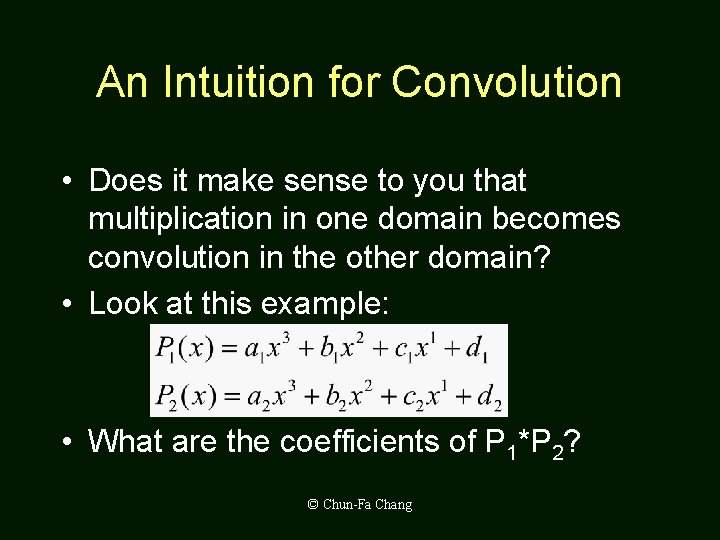 An Intuition for Convolution

• Does it make sense to you that multiplication in one domain becomes convolution in the other domain?

• Look at this example:

$P_1(x) = a_1x^3 + b_1x^2 + c_1x^1 + d_1$

$P_2(x) = a_2x^3 + b_2x^2 + c_2x^1 + d_2$

• What are the coefficients of $P_1$*$P_2$?

© Chun-Fa Chang